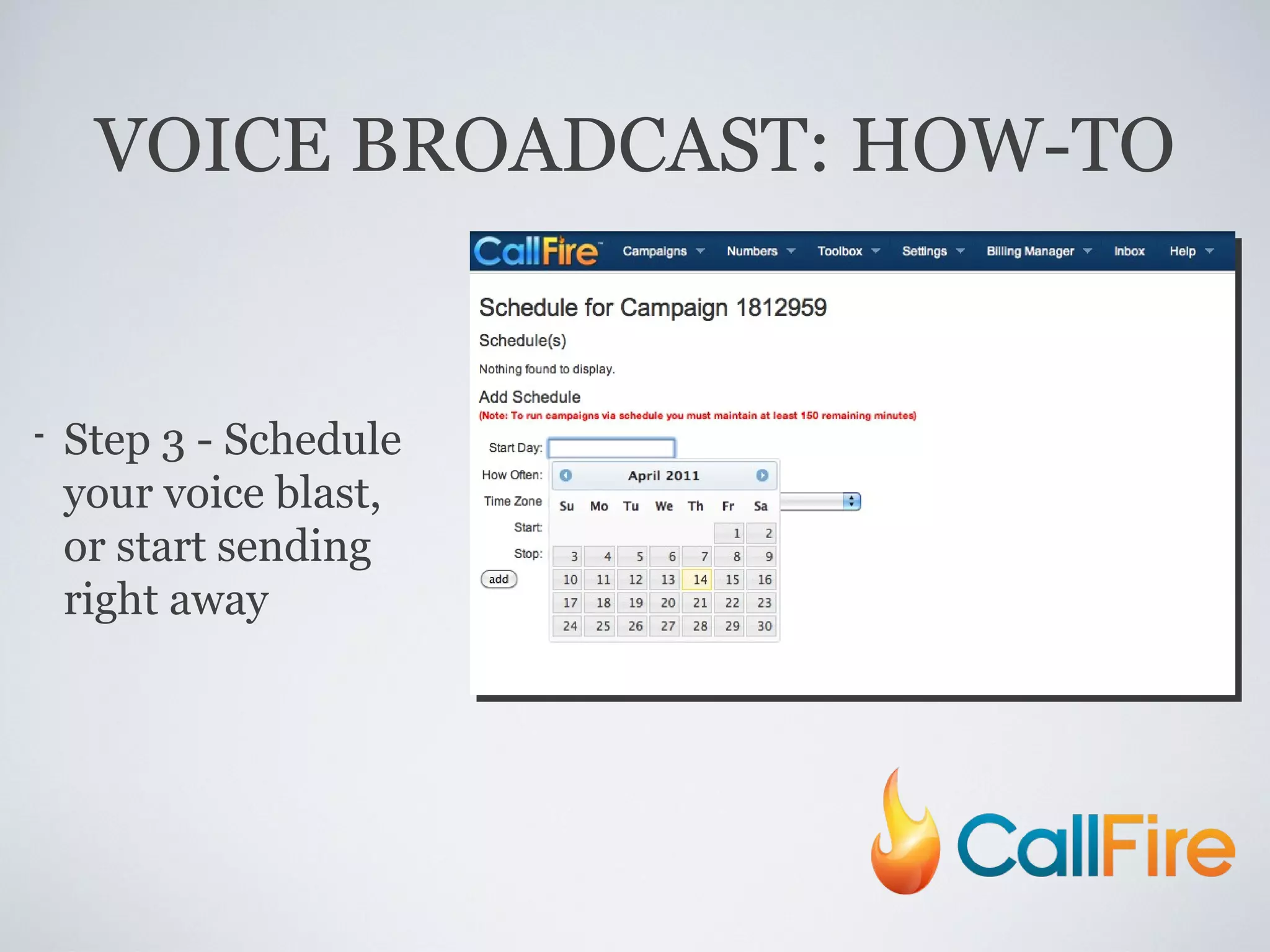 VOICE BROADCAST: HOW-TO

- Step 3 - Schedule your voice blast, or start sending right away

CallFire Campaigns Numbers Toolbox Settings Billing Manager Inbox Help

Schedule for Campaign 1812959

Schedule(s)

Nothing found to display.

Add Schedule

(Note: To run campaigns via schedule you must maintain at least 150 remaining minutes)

Start Day:

How Often:

Time Zone

Start:

Stop:

add

April 2011

| Su | Mo | Tu | We | Th | Fr | Sa |
|---|---|---|---|---|---|---|
| | | | | | 1 | 2 |
| 3 | 4 | 5 | 6 | 7 | 8 | 9 |
| 10 | 11 | 12 | 13 | 14 | 15 | 16 |
| 17 | 18 | 19 | 20 | 21 | 22 | 23 |
| 24 | 25 | 26 | 27 | 28 | 29 | 30 |

CallFire